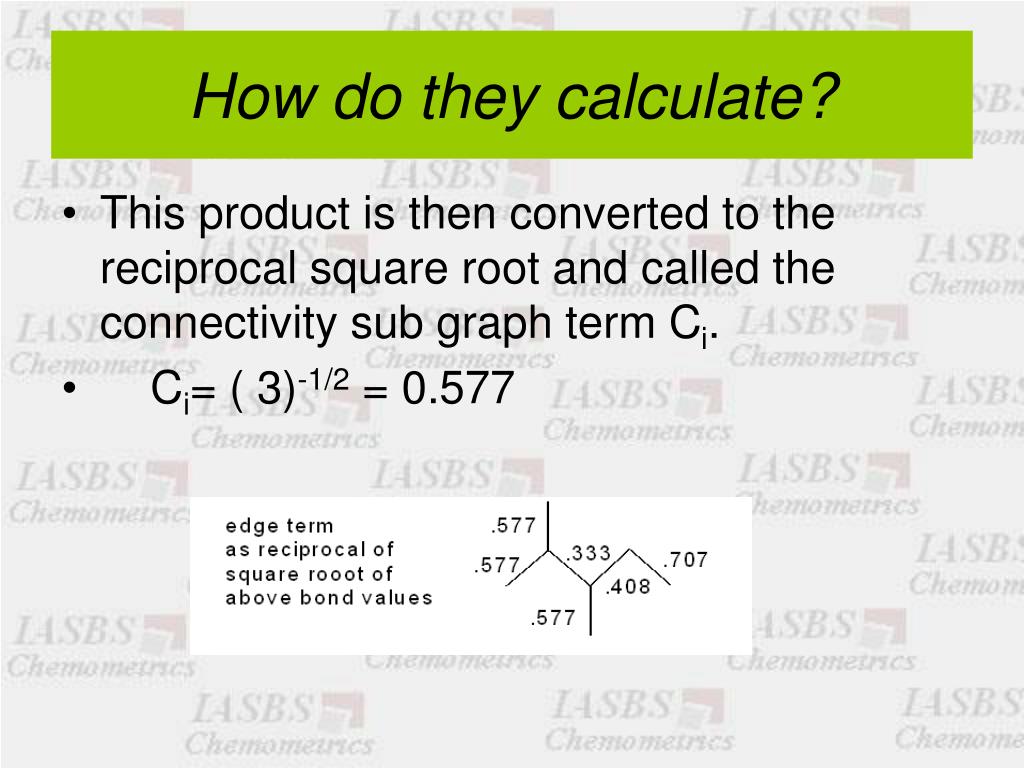 How do they calculate?

• This product is then converted to the reciprocal square root and called the connectivity sub graph term $C_i$.

• $C_i = (3)^{-1/2} = 0.577$

edge term as reciprocal of square rooot of above bond values

.577
.577
.333
.707
.408
.577

IASBS Chemometrics